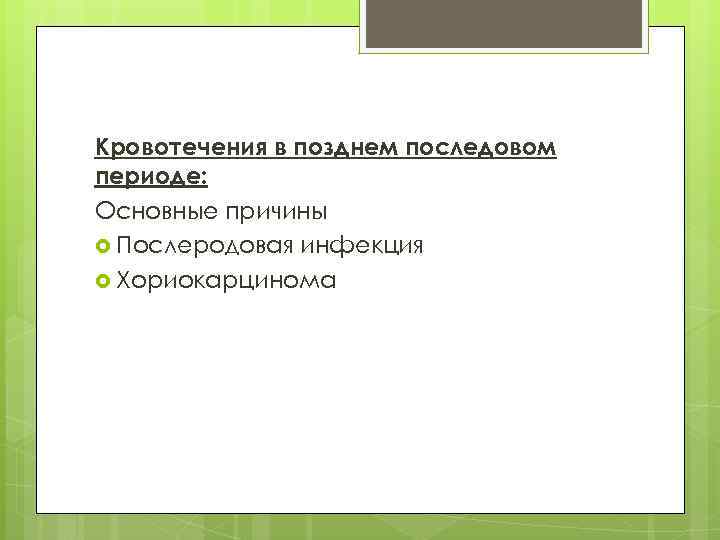 Кровотечения в позднем последовом периоде:

Основные причины

Послеродовая инфекция

Хориокарцинома